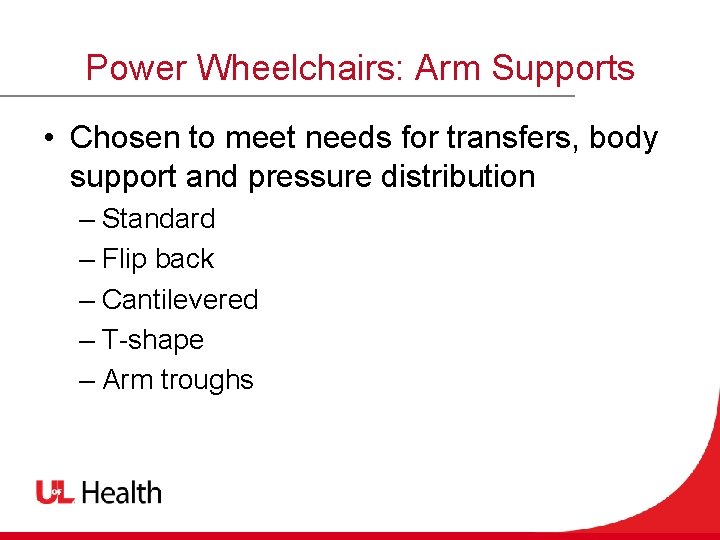 Power Wheelchairs: Arm Supports

• Chosen to meet needs for transfers, body support and pressure distribution
– Standard
– Flip back
– Cantilevered
– T-shape
– Arm troughs

UofL Health